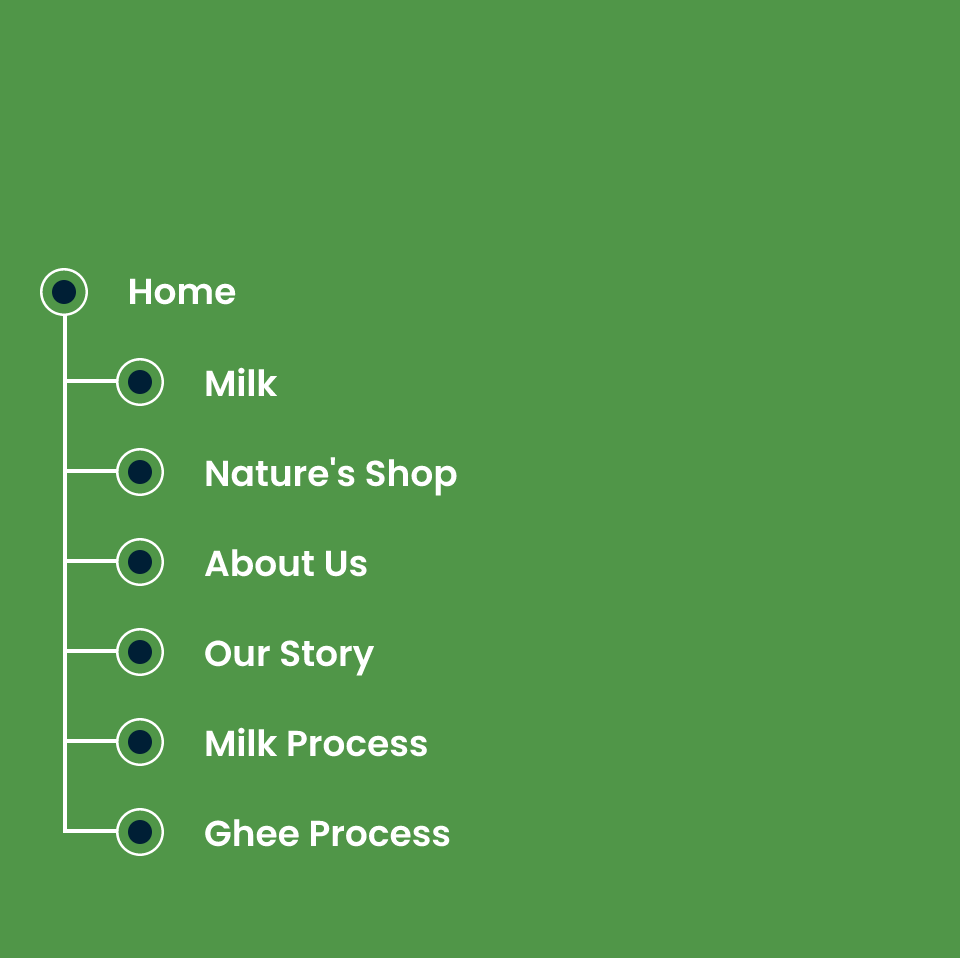 Home

Milk

Nature's Shop

About Us

Our Story

Milk Process

Ghee Process